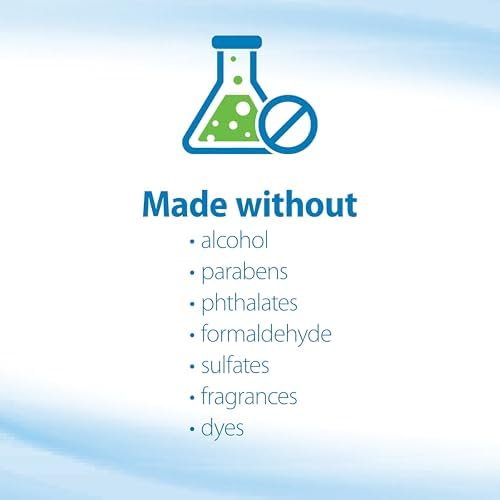 Made without
• alcohol
• parabens
• phthalates
• formaldehyde
• sulfates
• fragrances
• dyes